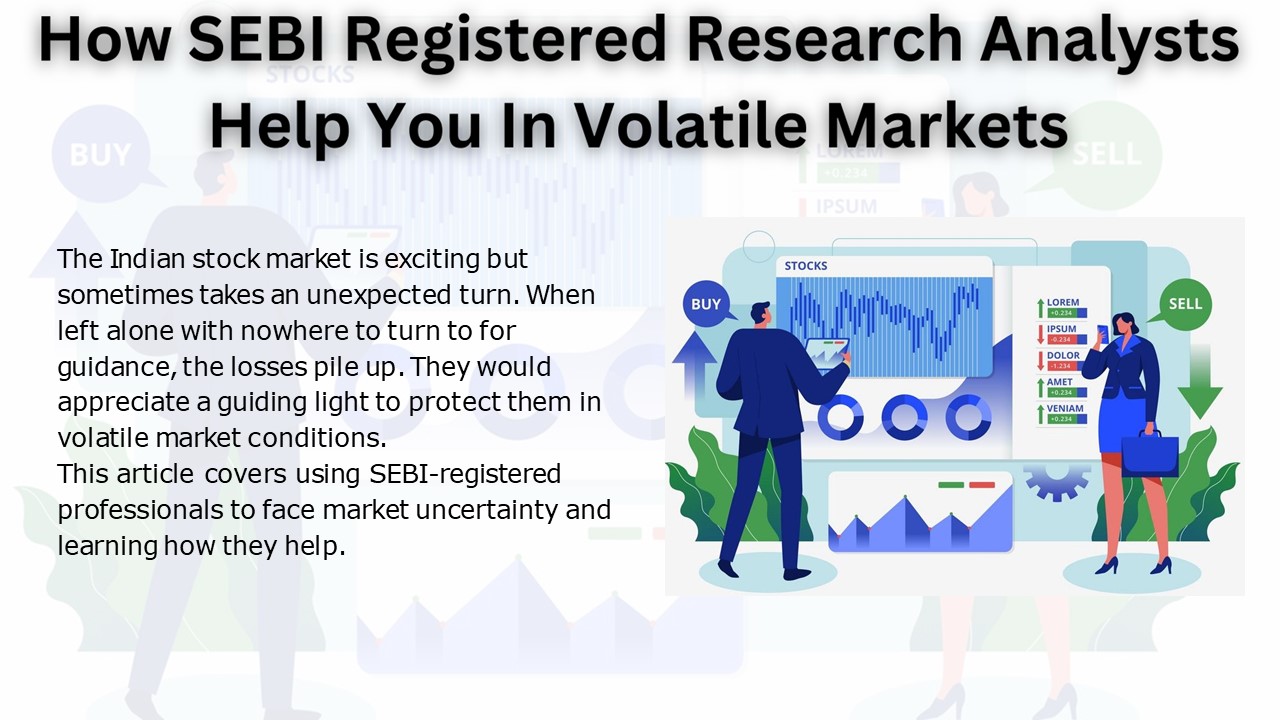 How SEBI Registered Research Analysts Help You In Volatile Markets

The Indian stock market is exciting but sometimes takes an unexpected turn. When left alone with nowhere to turn to for guidance, the losses pile up. They would appreciate a guiding light to protect them in volatile market conditions.
This article covers using SEBI-registered professionals to face market uncertainty and learning how they help.

STOCKS

BUY

SELL

LOREM
+0.234

IPSUM
-0.234

DOLOR
-1.234

AMET
+0.234

VENIAM
+0.234